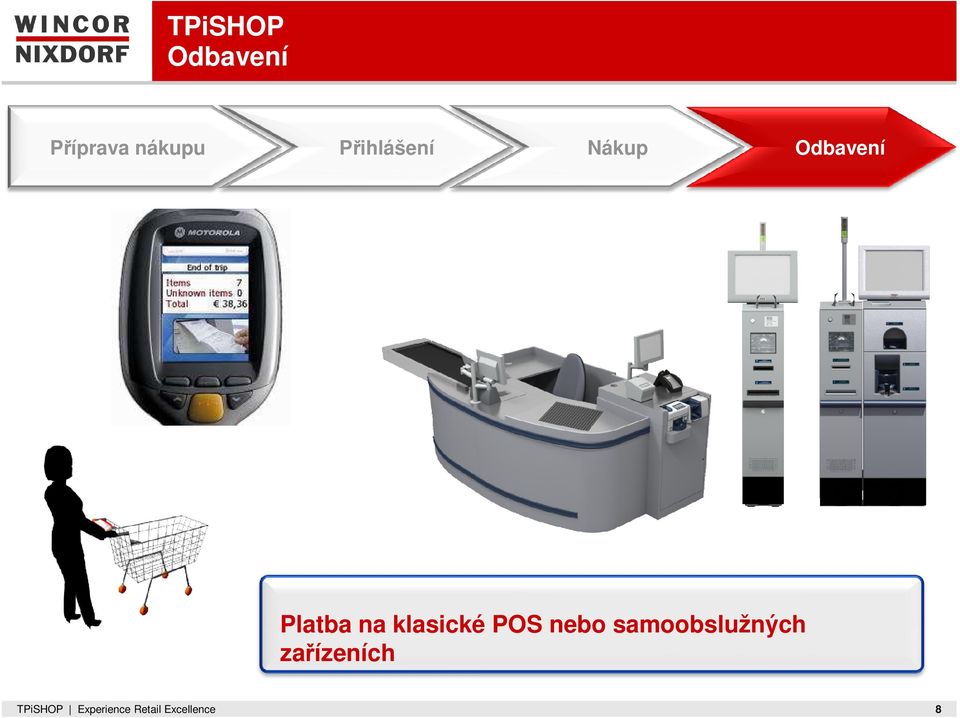 WINCOR NIXDORF

TPiSHOP
Odbavení

Příprava nákupu
Přihlášení
Nákup
Odbavení

MOTOROLA
End of trip
Items 7
Unknown items 0
Total € 38,36

Platba na klasické POS nebo samoobslužných zařízeních

TPiSHOP | Experience Retail Excellence
8